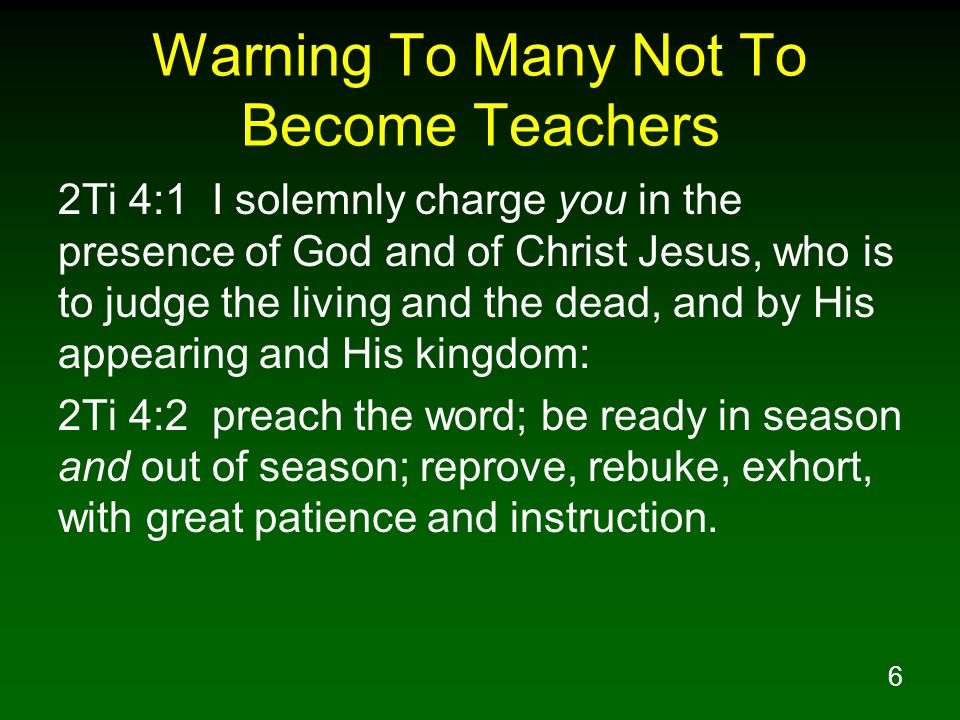 Warning To Many Not To Become Teachers

2Ti 4:1 I solemnly charge you in the presence of God and of Christ Jesus, who is to judge the living and the dead, and by His appearing and His kingdom:

2Ti 4:2 preach the word; be ready in season and out of season; reprove, rebuke, exhort, with great patience and instruction.

6